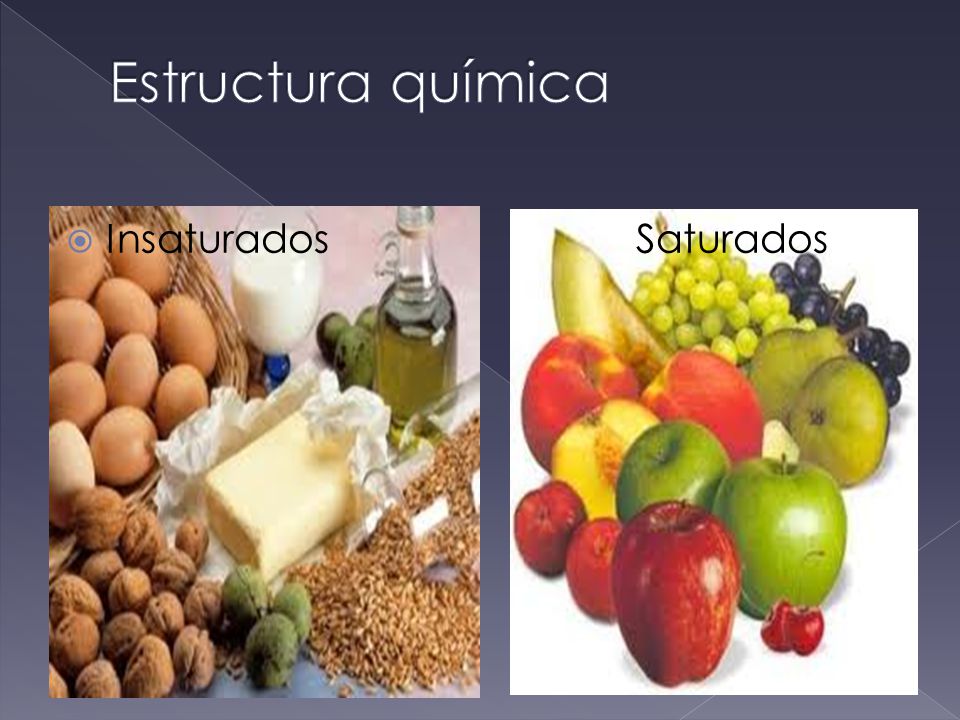 Estructura química

Insaturados

Saturados